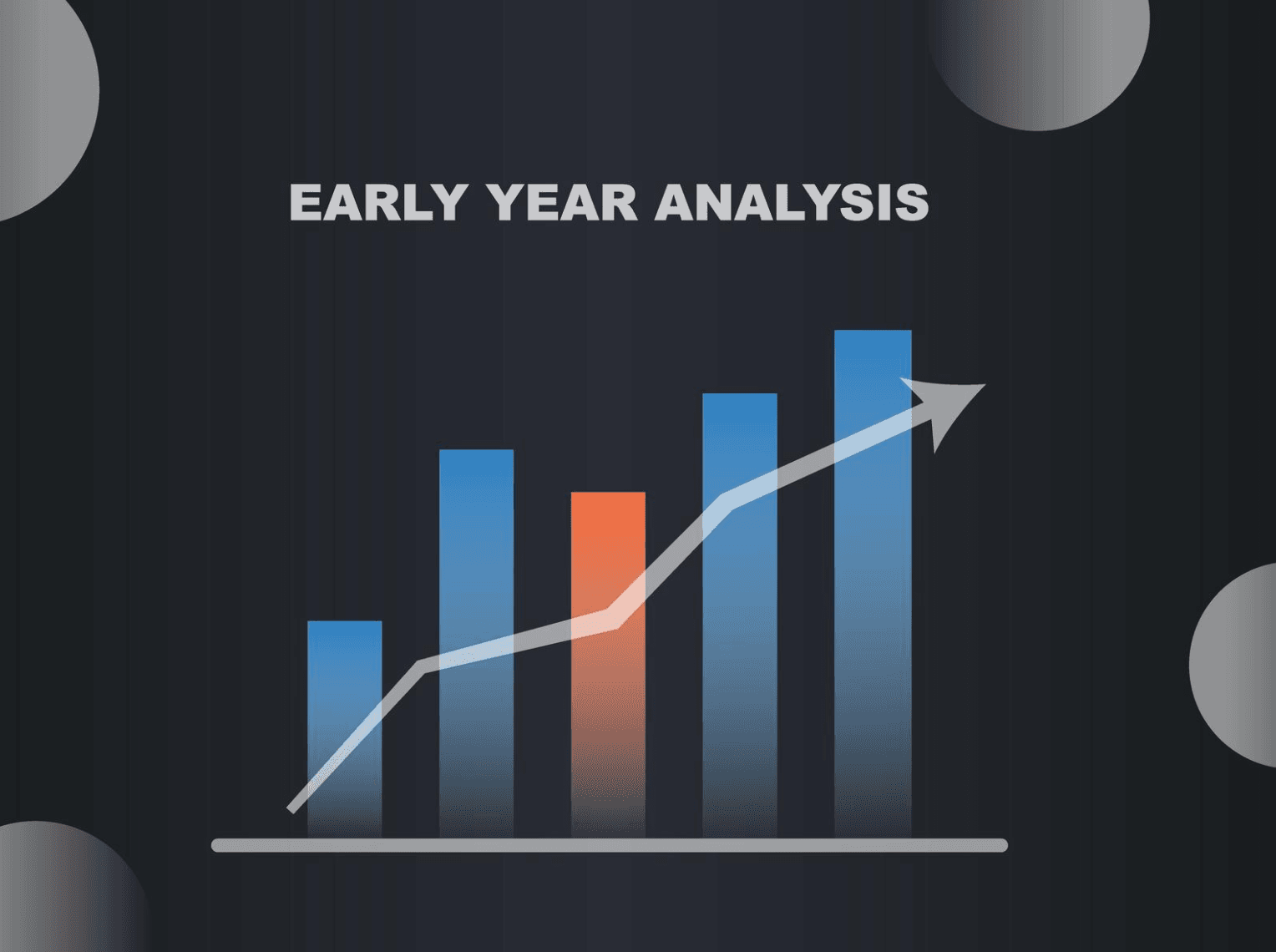 EARLY YEAR ANALYSIS